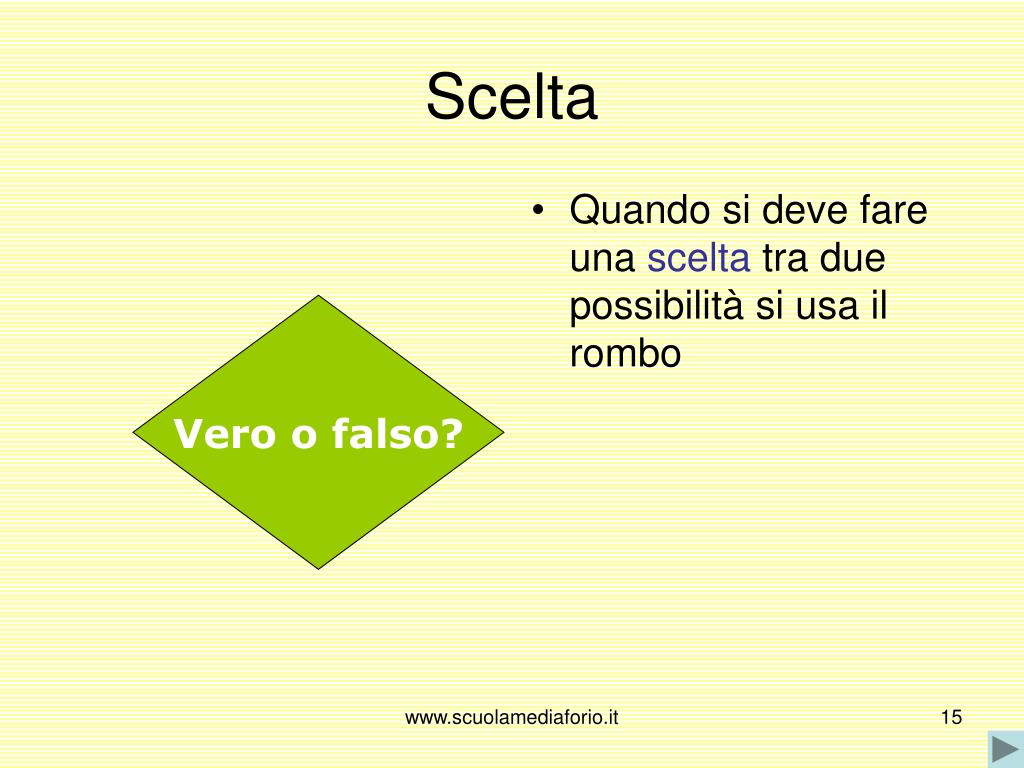 Scelta

• Quando si deve fare una scelta tra due possibilità si usa il rombo

Vero o falso?

www.scuolamediaforio.it

15